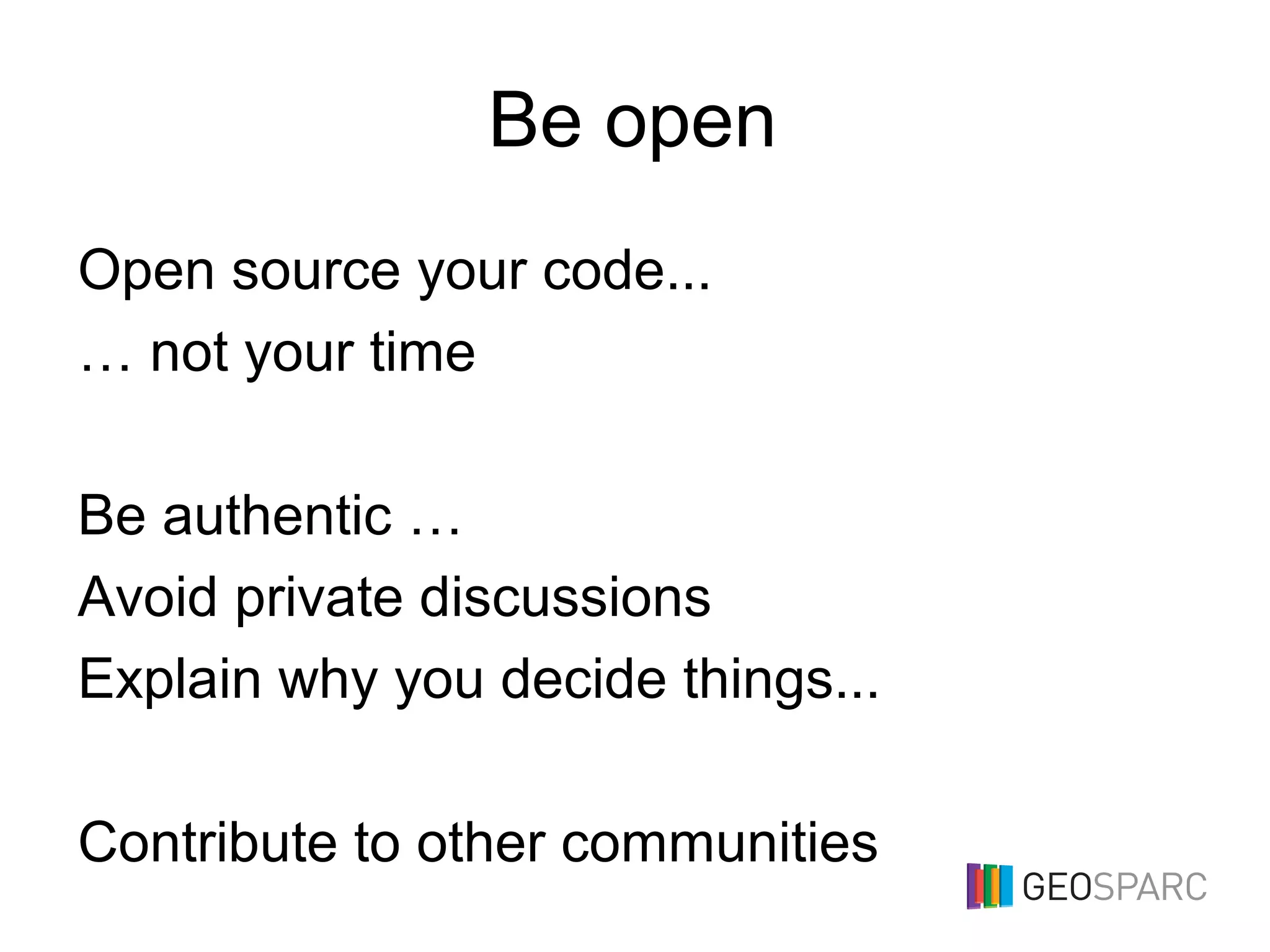 Be open

Open source your code...

… not your time

Be authentic …

Avoid private discussions

Explain why you decide things...

Contribute to other communities

GEOSPARC